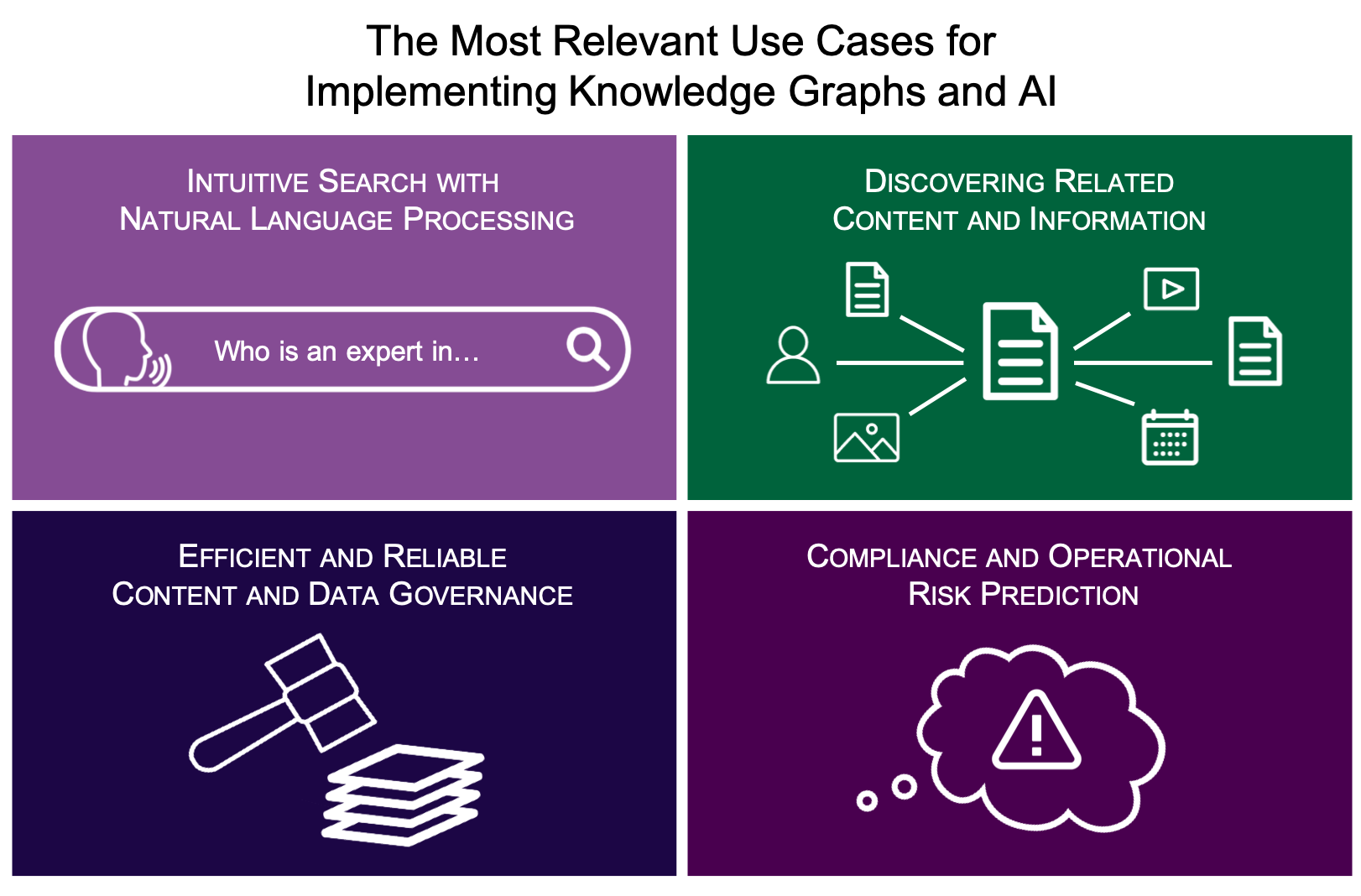 The Most Relevant Use Cases for
Implementing Knowledge Graphs and AI

INTUITIVE SEARCH WITH
NATURAL LANGUAGE PROCESSING

Who is an expert in…

DISCOVERING RELATED
CONTENT AND INFORMATION

EFFICIENT AND RELIABLE
CONTENT AND DATA GOVERNANCE

COMPLIANCE AND OPERATIONAL
RISK PREDICTION